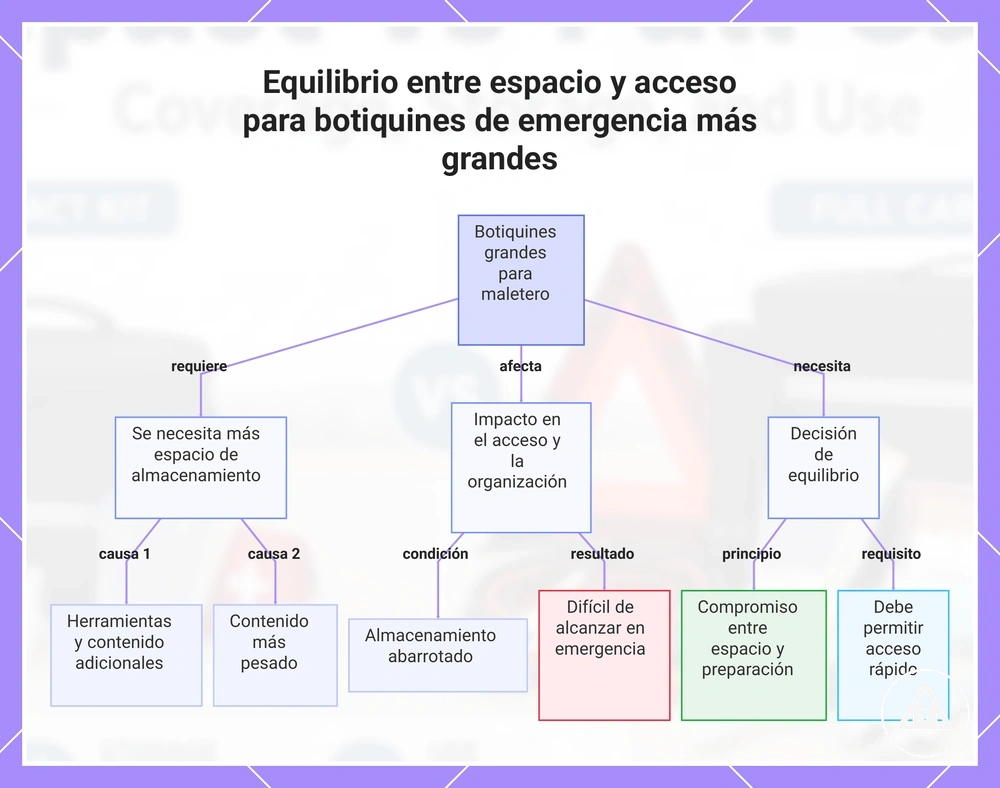 Equilibrio entre espacio y acceso para botiquines de emergencia más grandes

Botiquines grandes para maletero

requiere

afecta

necesita

Se necesita más espacio de almacenamiento

Impacto en el acceso y la organización

Decisión de equilibrio

causa 1

causa 2

condición

resultado

principio

requisito

Herramientas y contenido adicionales

Contenido más pesado

Almacenamiento abarrotado

Difícil de alcanzar en emergencia

Compromiso entre espacio y preparación

Debe permitir acceso rápido